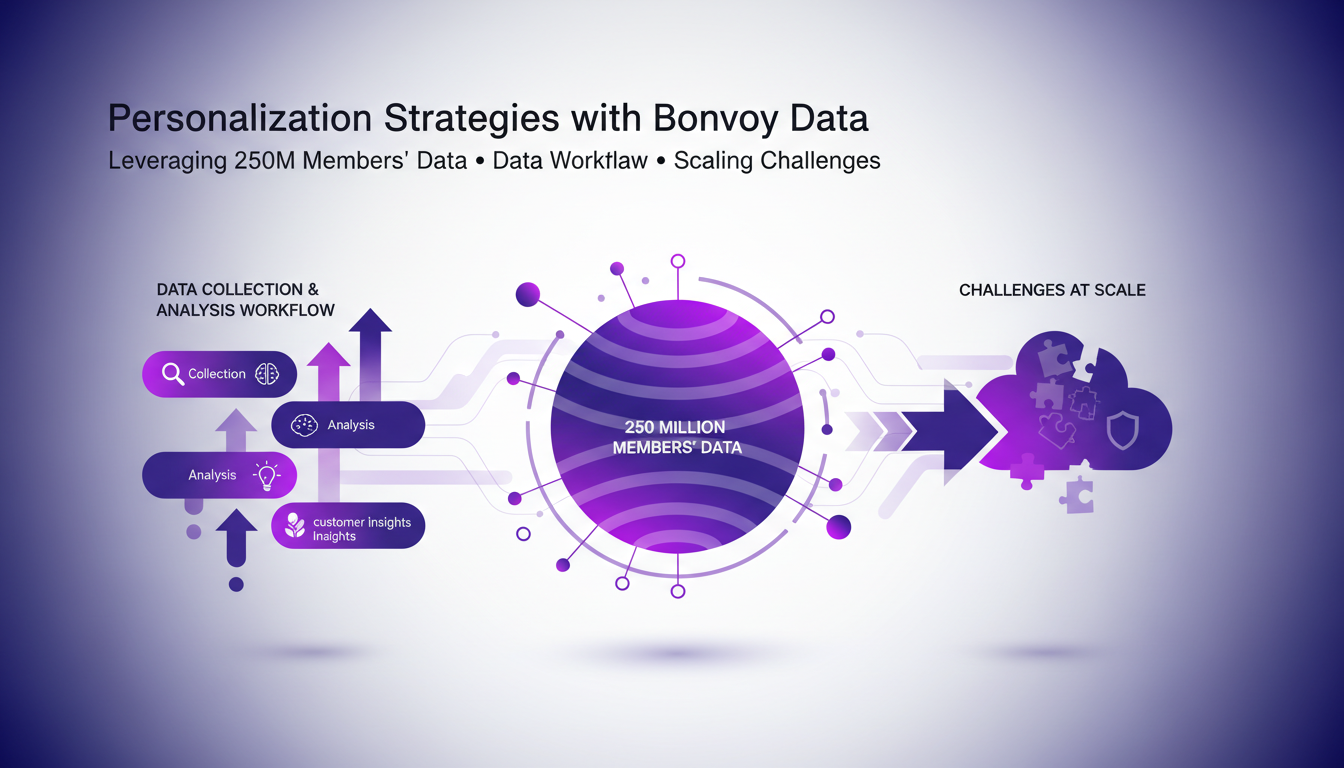 Personalization Strategies with Bonvoy Data

Leveraging 250M Members' Data • Data Workflaw • Scaling Challenges

DATA COLLECTION & ANALYSIS WORKFLOW

Collection

Analysis

Analysis

customer Insights Inaights

250 MILLION MEMBERS' DATA

CHALLENGES AT SCALE